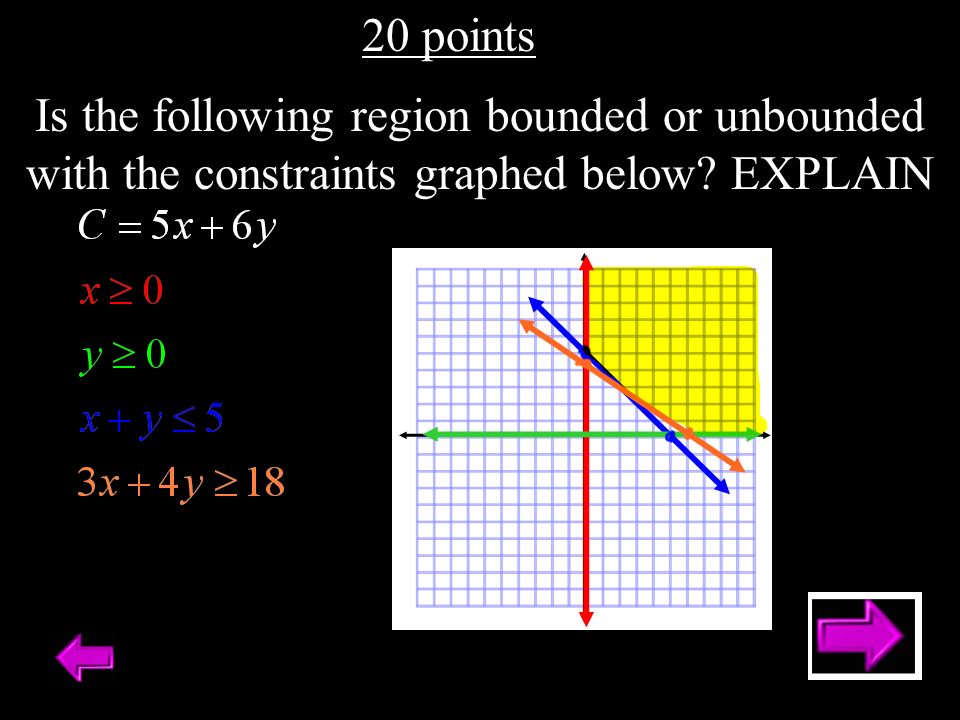 20 points

Is the following region bounded or unbounded with the constraints graphed below? EXPLAIN

$C = 5x + 6y$

$x \geq 0$

$y \geq 0$

$x + y \leq 5$

$3x + 4y \geq 18$